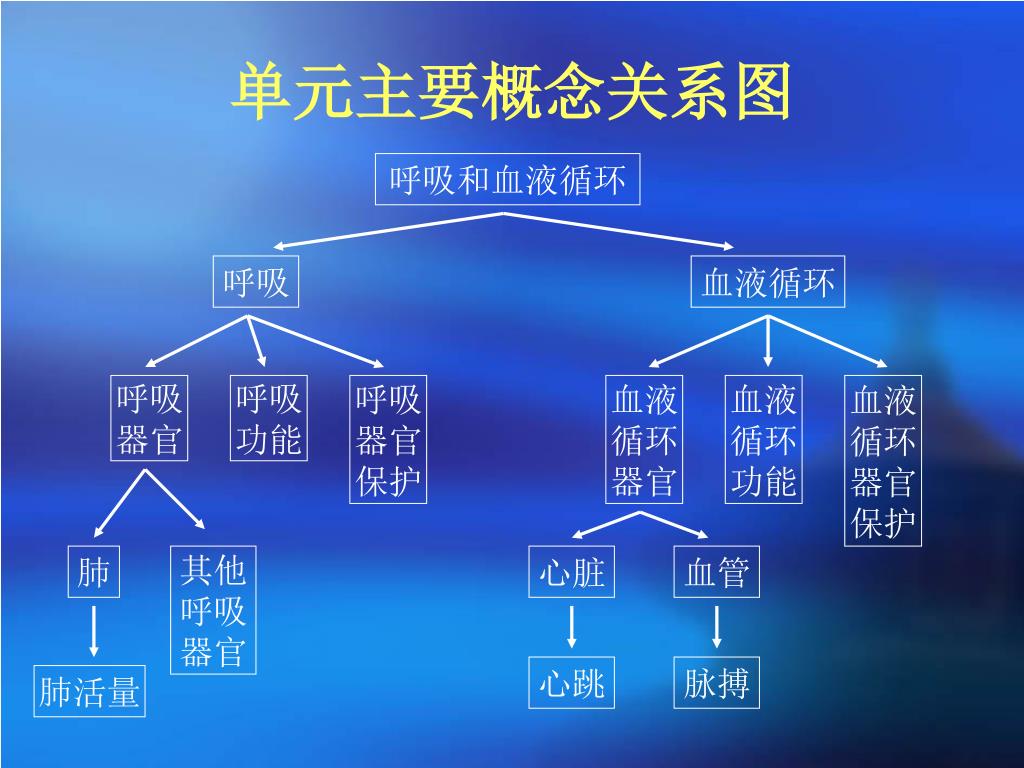 单元主要概念关系图

呼吸和血液循环

呼吸

血液循环

呼吸器官

呼吸功能

呼吸器官保护

血液循环器官

血液循环功能

血液循环器官保护

肺

其他呼吸器官

心脏

血管

肺活量

心跳

脉搏